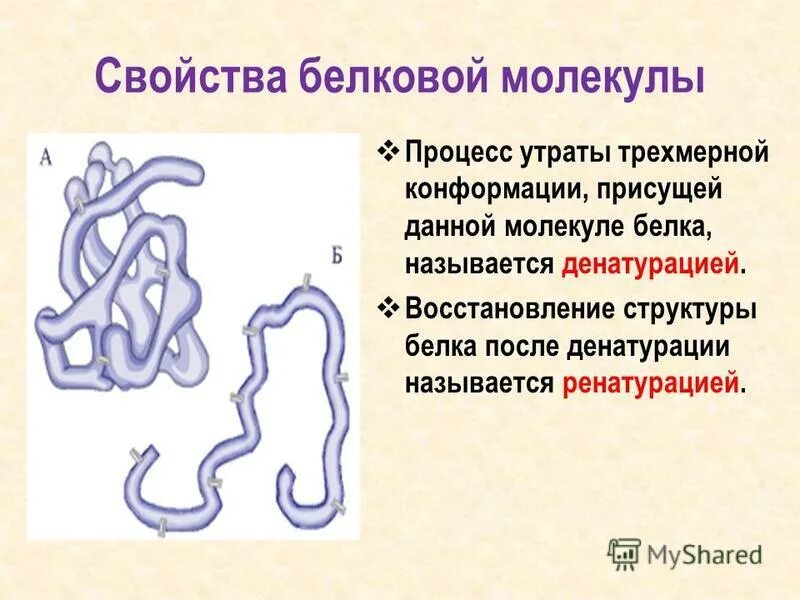 Свойства белковой молекулы

А

Б

❖ Процесс утраты трехмерной конформации, присущей данной молекуле белка, называется денатурацией.

❖ Восстановление структуры белка после денатурации называется ренатурацией.

MyShared